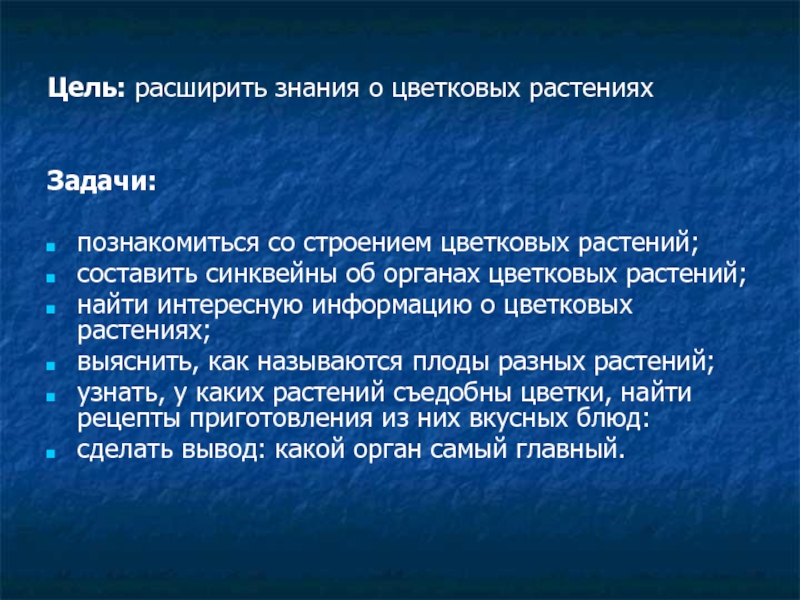 Цель: расширить знания о цветковых растениях

Задачи:

- познакомиться со строением цветковых растений;
- составить синквейны об органах цветковых растений;
- найти интересную информацию о цветковых растениях;
- выяснить, как называются плоды разных растений;
- узнать, у каких растений съедобны цветки, найти рецепты приготовления из них вкусных блюд:
- сделать вывод: какой орган самый главный.